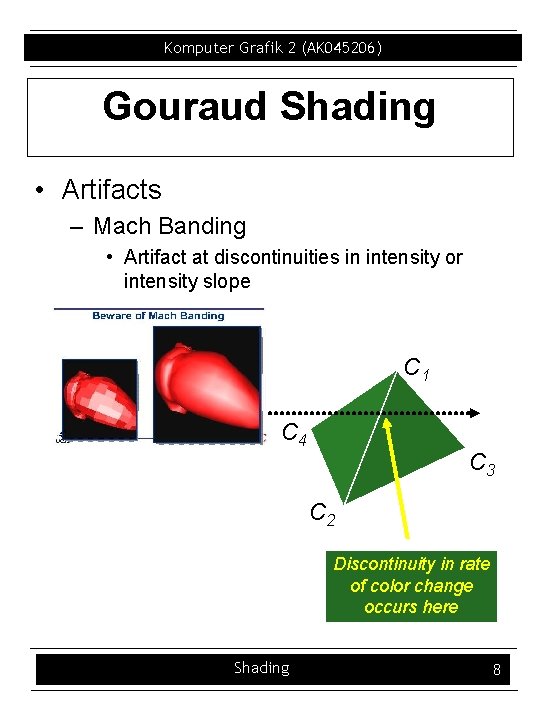 Komputer Grafik 2 (AK045206)

Gouraud Shading

• Artifacts
 – Mach Banding
  • Artifact at discontinuities in intensity or intensity slope

Beware of Mach Banding

$C_1$

$C_4$

$C_3$

$C_2$

Discontinuity in rate of color change occurs here

Shading

8